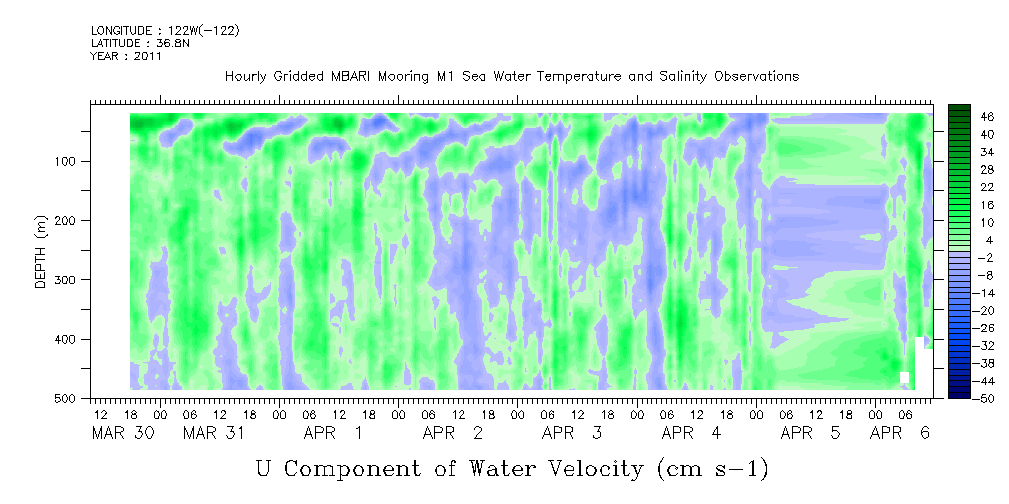 LONGITUDE : 122W(-122)
LATITUDE : 36.8N
YEAR : 2011

Hourly Gridded MBARI Mooring M1 Sea Water Temperature and Salinity Observations

DEPTH (m)

100
200
300
400
500

46
40
34
28
22
16
10
4
-2
-8
-14
-20
-26
-32
-38
-44
-50

12 18 00 06 12 18 00 06 12 18 00 06 12 18 00 06 12 18 00 06 12 18 00 06 12 18 00 06
MAR 30 MAR 31 APR 1 APR 2 APR 3 APR 4 APR 5 APR 6

U Component of Water Velocity (cm s-1)